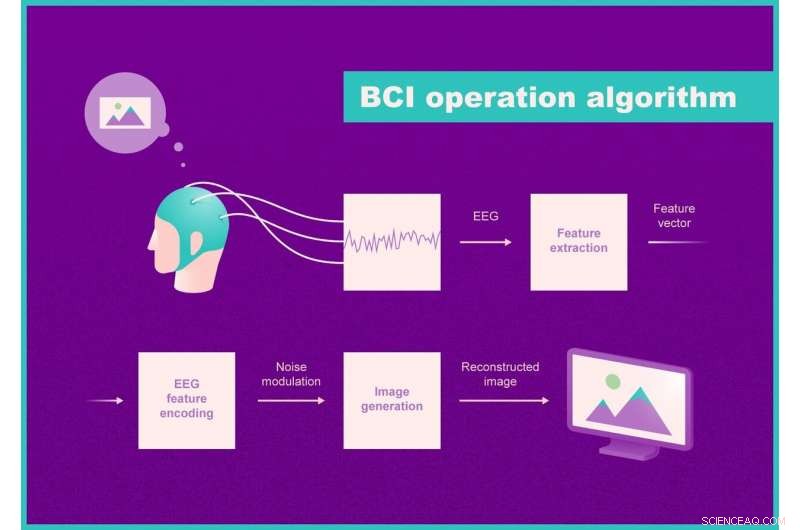 BCI operation algorithm

EEG

Feature extraction

Feature vector

EEG feature encoding

Noise modulation

Image generation

Reconstructed image

SCIENCEAQ.COM